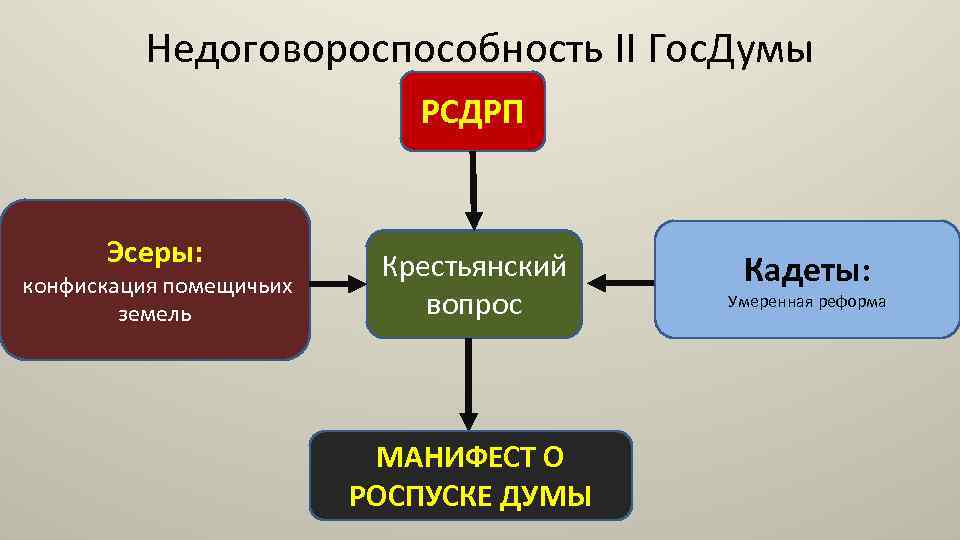 Недоговороспособность II ГосДумы

РСДРП

Эсеры:
конфискация помещичьих земель

Крестьянский вопрос

Кадеты:
Умеренная реформа

МАНИФЕСТ О РОСПУСКЕ ДУМЫ